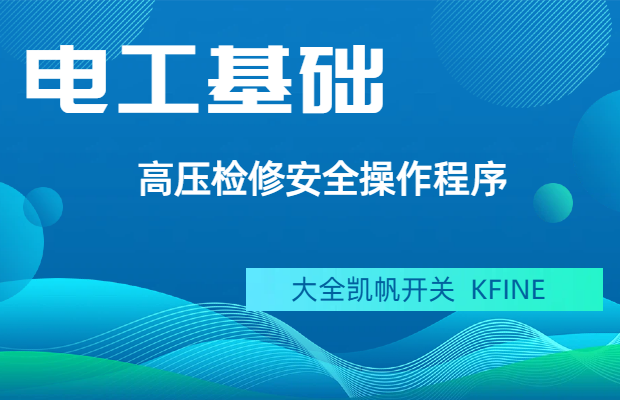 电工基础

高压检修安全操作程序

大全凯帆开关 KFINE